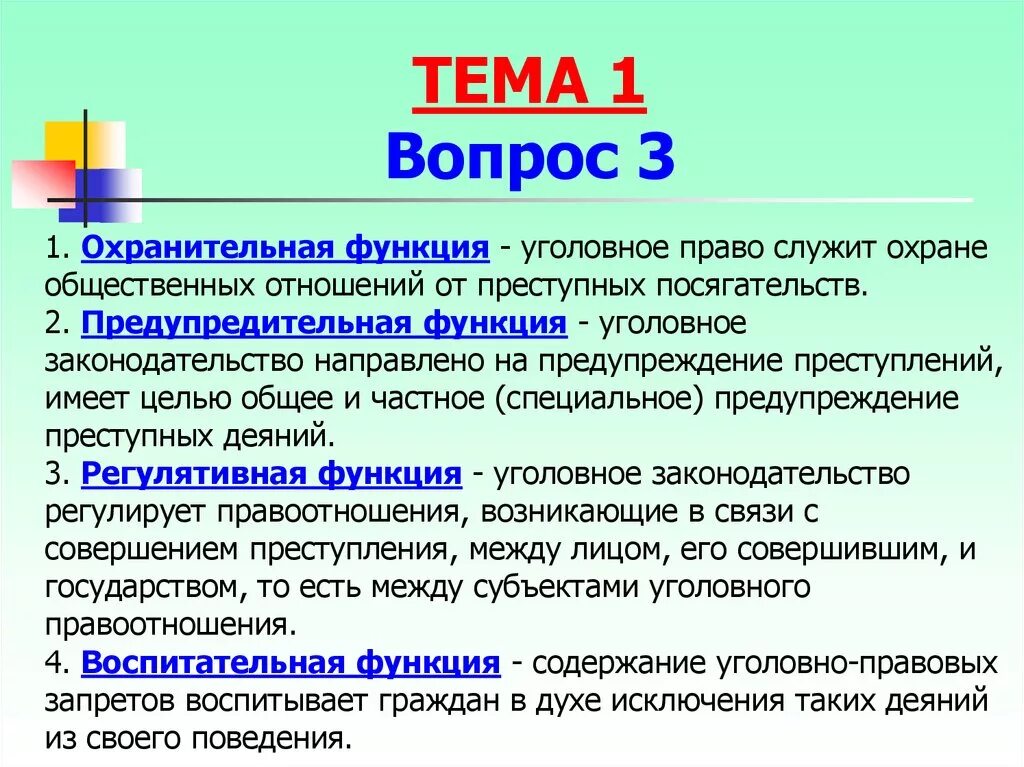 ТЕМА 1
Вопрос 3

1. Охранительная функция - уголовное право служит охране общественных отношений от преступных посягательств.
2. Предупредительная функция - уголовное законодательство направлено на предупреждение преступлений, имеет целью общее и частное (специальное) предупреждение преступных деяний.
3. Регулятивная функция - уголовное законодательство регулирует правоотношения, возникающие в связи с совершением преступления, между лицом, его совершившим, и государством, то есть между субъектами уголовного правоотношения.
4. Воспитательная функция - содержание уголовно-правовых запретов воспитывает граждан в духе исключения таких деяний из своего поведения.